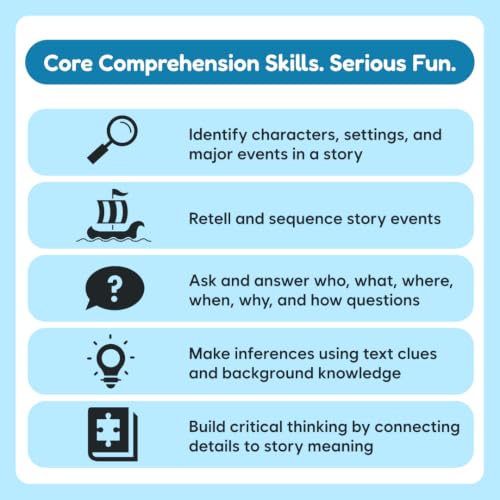 Core Comprehension Skills. Serious Fun.

Identify characters, settings, and major events in a story

Retell and sequence story events

Ask and answer who, what, where, when, why, and how questions

Make inferences using text clues and background knowledge

Build critical thinking by connecting details to story meaning